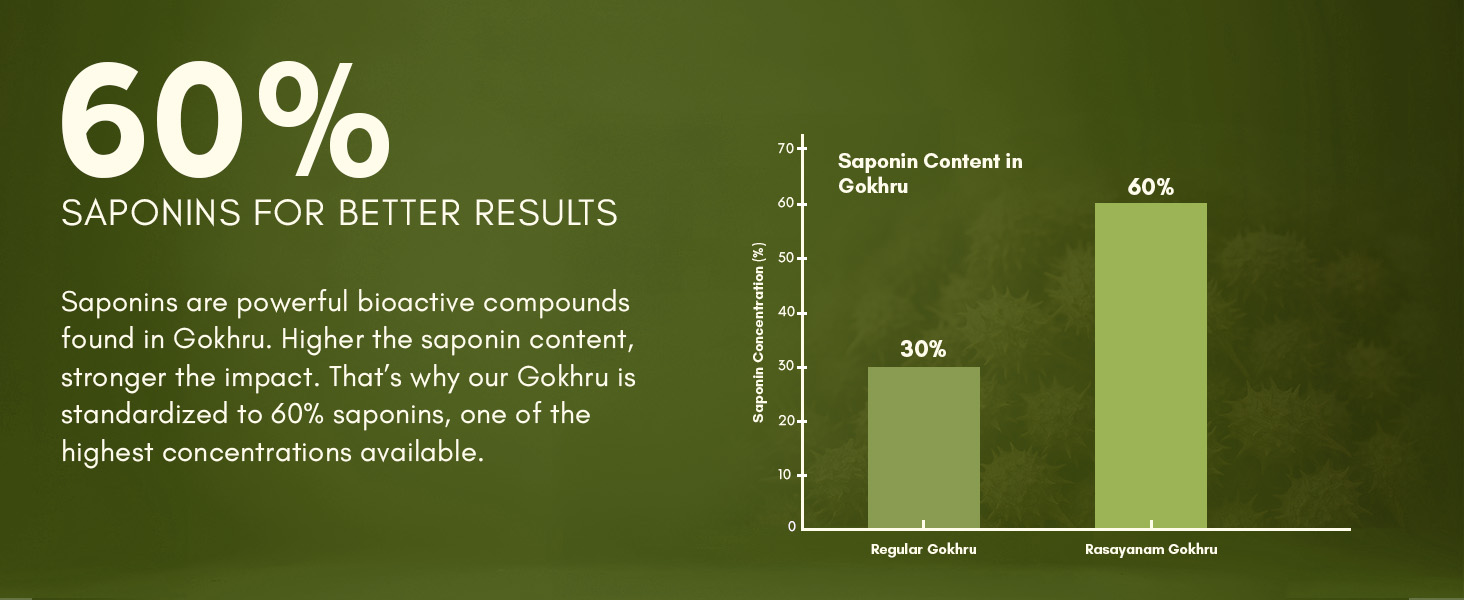 60%
SAPONINS FOR BETTER RESULTS

Saponins are powerful bioactive compounds found in Gokhru. Higher the saponin content, stronger the impact. That's why our Gokhru is standardized to 60% saponins, one of the highest concentrations available.

Saponin Content in Gokhru

Saponin Concentration (%)

70
60
50
40
30
20
10
0

30%
60%

Regular Gokhru
Rasayanam Gokhru